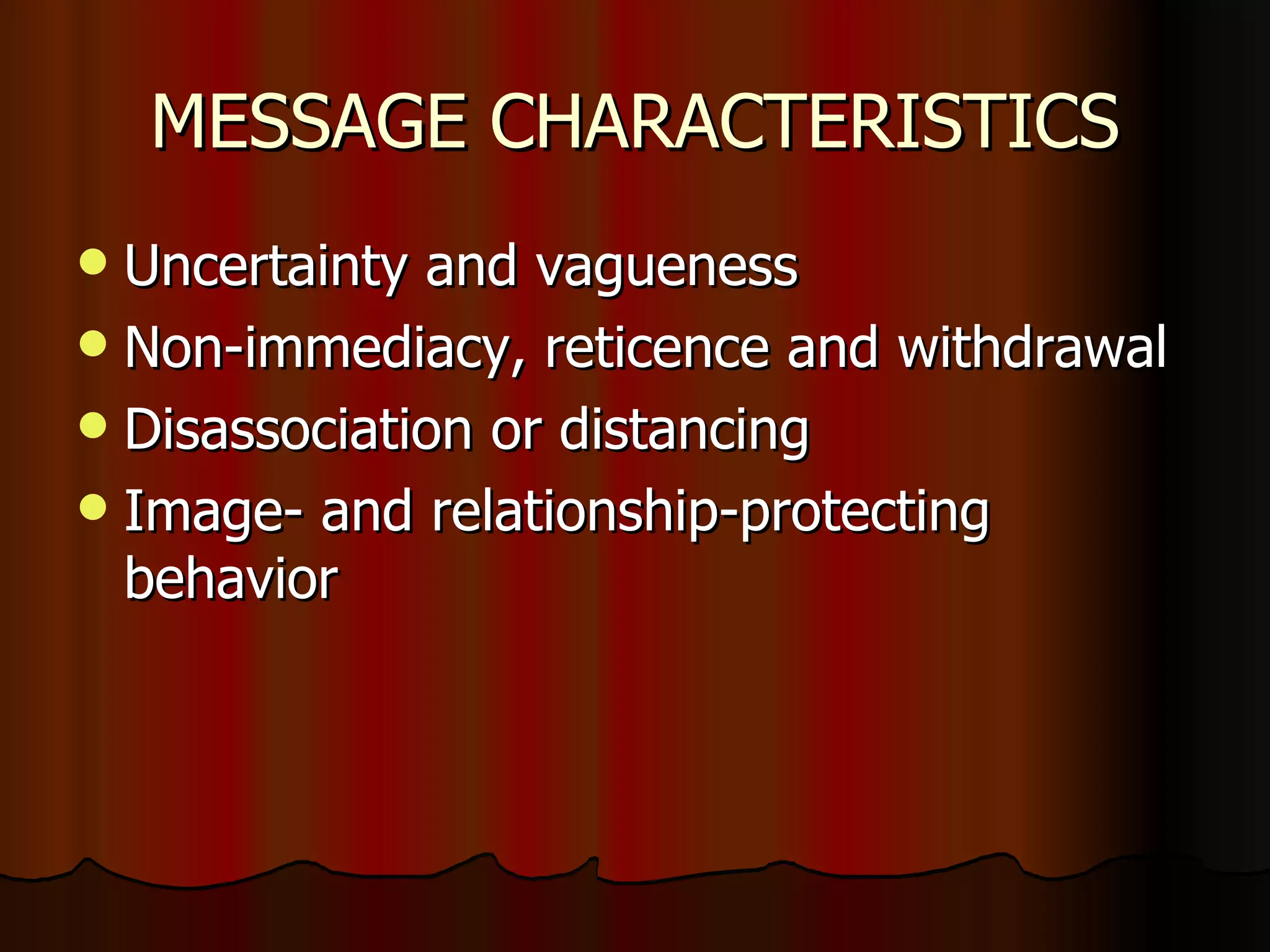 MESSAGE CHARACTERISTICS

- Uncertainty and vagueness
- Non-immediacy, reticence and withdrawal
- Disassociation or distancing
- Image- and relationship-protecting behavior